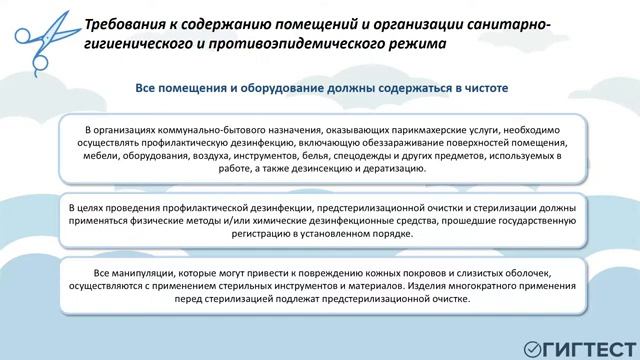 Требования к содержанию помещений и организации санитарно-гигиенического и противоэпидемического режима

Все помещения и оборудование должны содержаться в чистоте

В организациях коммунально-бытового назначения, оказывающих парикмахерские услуги, необходимо осуществлять профилактическую дезинфекцию, включающую обеззараживание поверхностей помещения, мебели, оборудования, воздуха, инструментов, белья, спецодежды и других предметов, используемых в работе, а также дезинсекцию и дератизацию.

В целях проведения профилактической дезинфекции, предстерилизационной очистки и стерилизации должны применяться физические методы и/или химические дезинфекционные средства, прошедшие государственную регистрацию в установленном порядке.

Все манипуляции, которые могут привести к повреждению кожных покровов и слизистых оболочек, осуществляются с применением стерильных инструментов и материалов. Изделия многократного применения перед стерилизацией подлежат предстерилизационной очистке.

ГИГТЕСТ